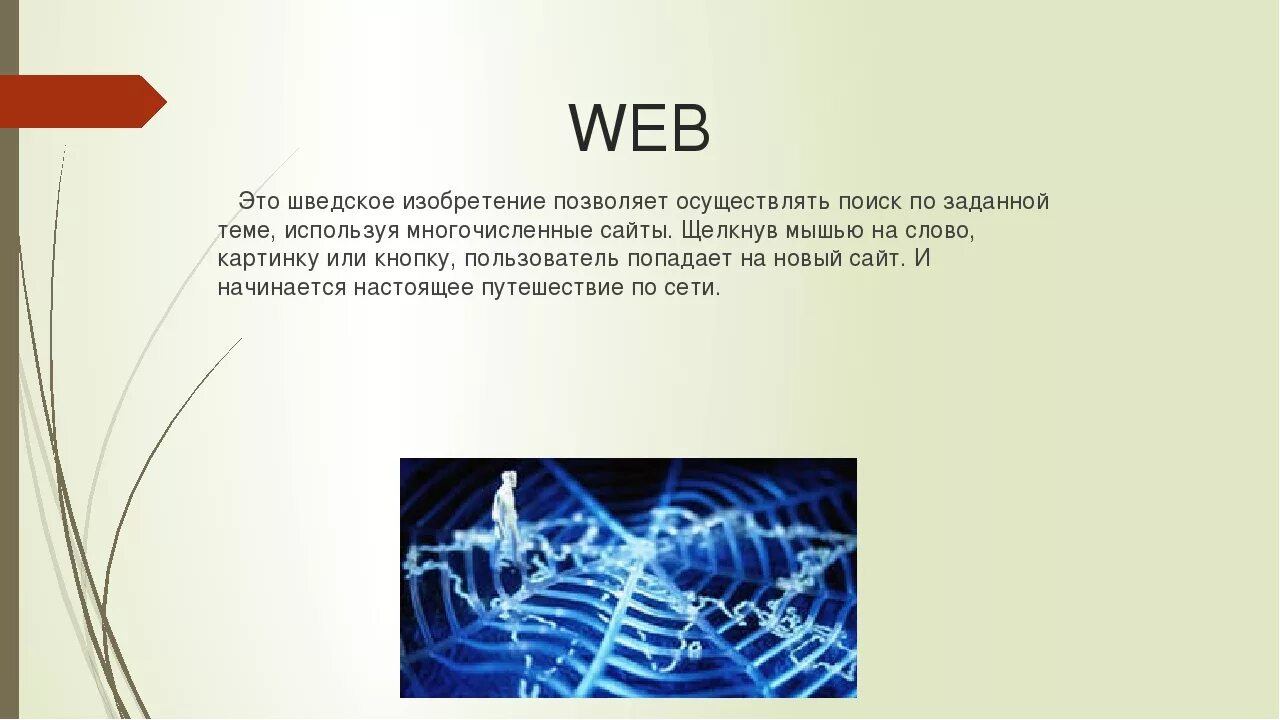 WEB

Это шведское изобретение позволяет осуществлять поиск по заданной теме, используя многочисленные сайты. Щелкнув мышью на слово, картинку или кнопку, пользователь попадает на новый сайт. И начинается настоящее путешествие по сети.